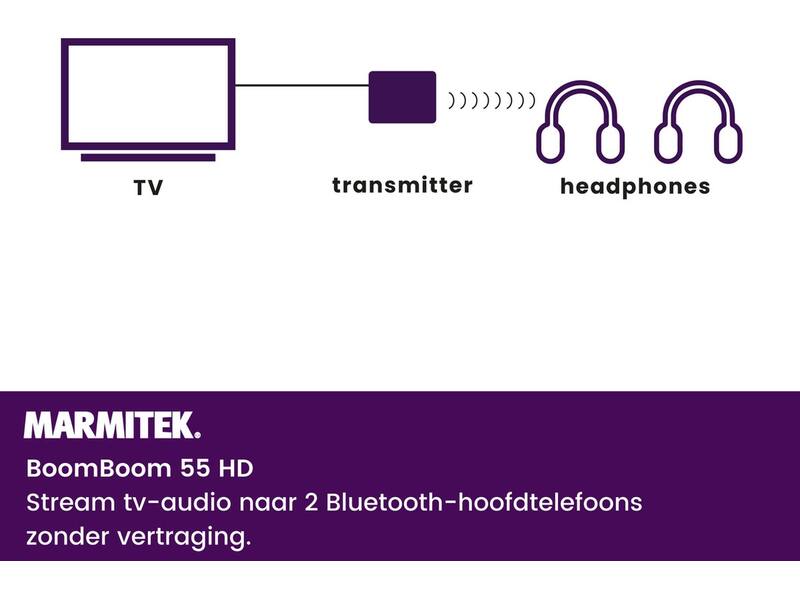 TV

transmitter

headphones

MARMITEK.

BoomBoom 55 HD
Stream tv-audio naar 2 Bluetooth-hoofdtelefoons zonder vertraging.